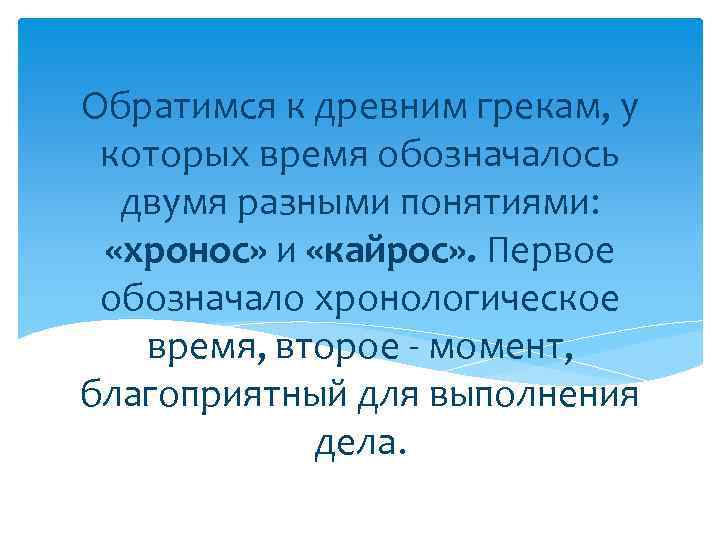 Обратимся к древним грекам, у которых время обозначалось двумя разными понятиями: «хронос» и «кайрос». Первое обозначало хронологическое время, второе - момент, благоприятный для выполнения дела.